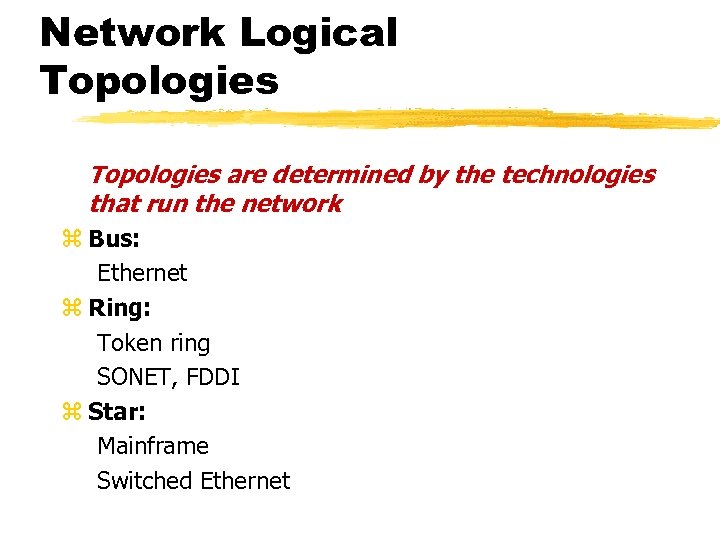 Network Logical Topologies

Topologies are determined by the technologies that run the network

⌘ Bus:

Ethernet

⌘ Ring:

Token ring

SONET, FDDI

⌘ Star:

Mainframe

Switched Ethernet